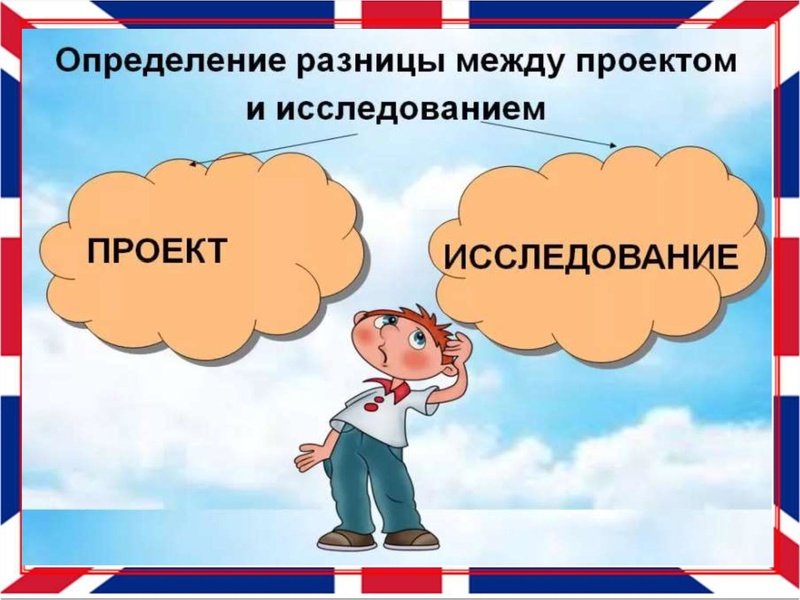 Определение разницы между проектом и исследованием

ПРОЕКТ

ИССЛЕДОВАНИЕ